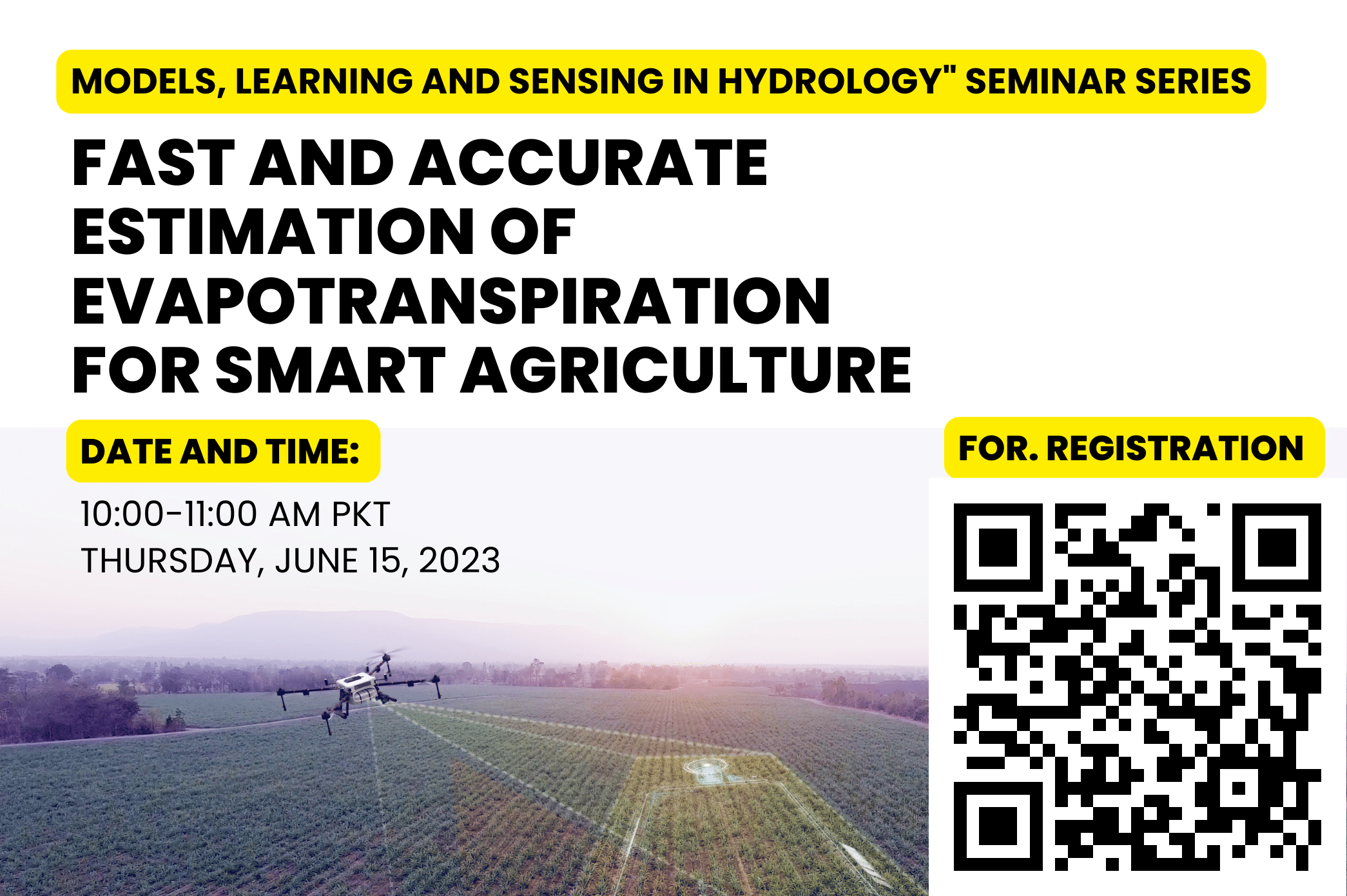 MODELS, LEARNING AND SENSING IN HYDROLOGY" SEMINAR SERIES

FAST AND ACCURATE ESTIMATION OF EVAPOTRANSPIRATION FOR SMART AGRICULTURE

DATE AND TIME:

10:00-11:00 AM PKT
THURSDAY, JUNE 15, 2023

FOR. REGISTRATION